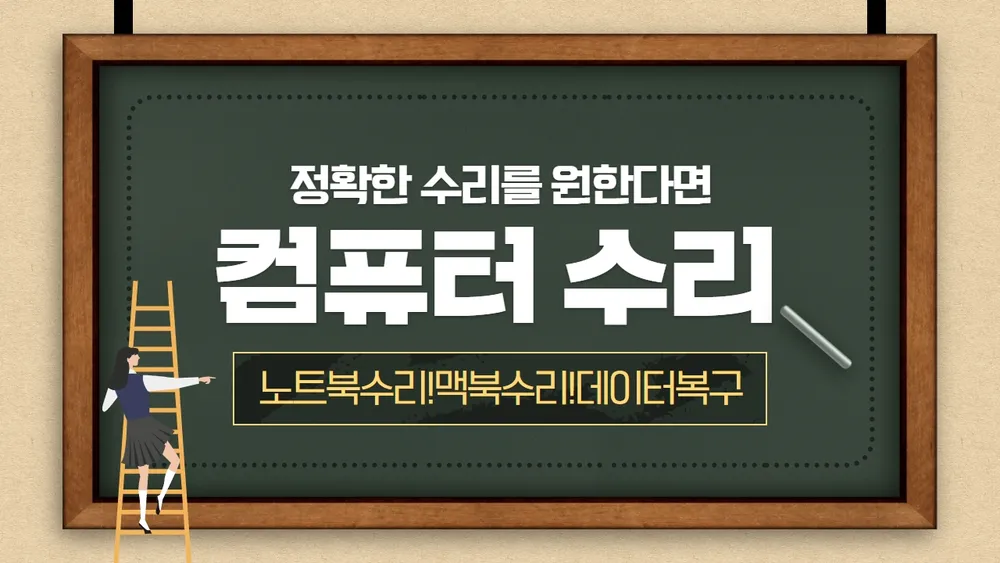 정확한 수리를 원한다면

컴퓨터 수리

노트북수리!맥북수리!데이터복구